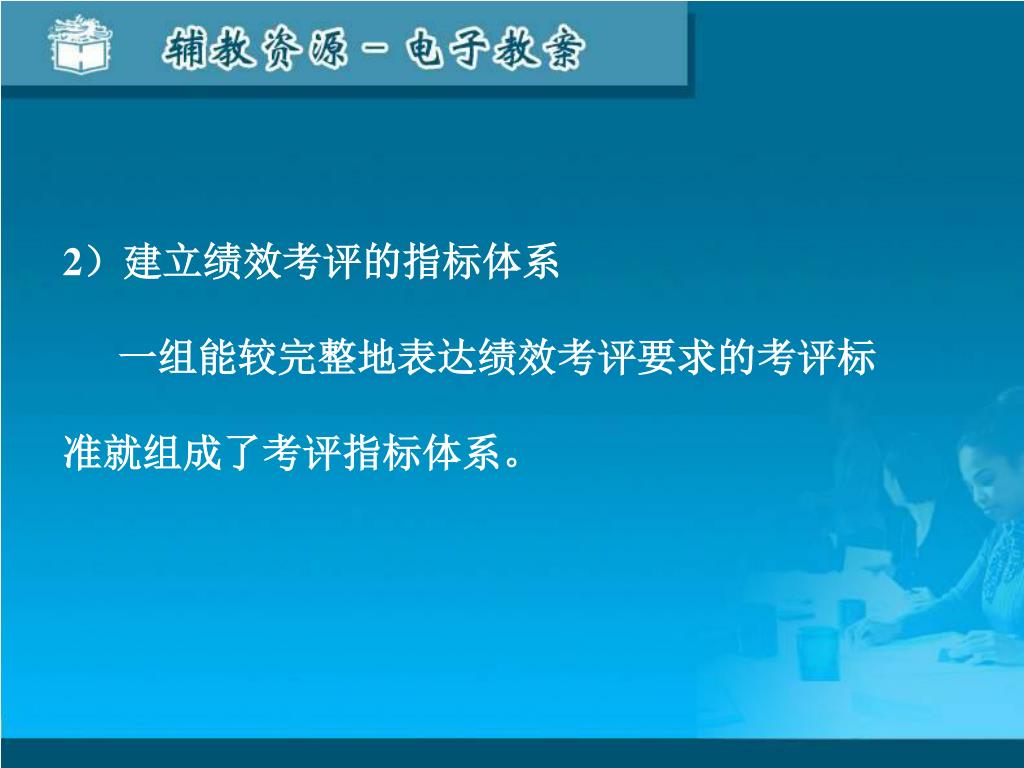 辅教资源－电子教案

2）建立绩效考评的指标体系

一组能较完整地表达绩效考评要求的考评标准就组成了考评指标体系。